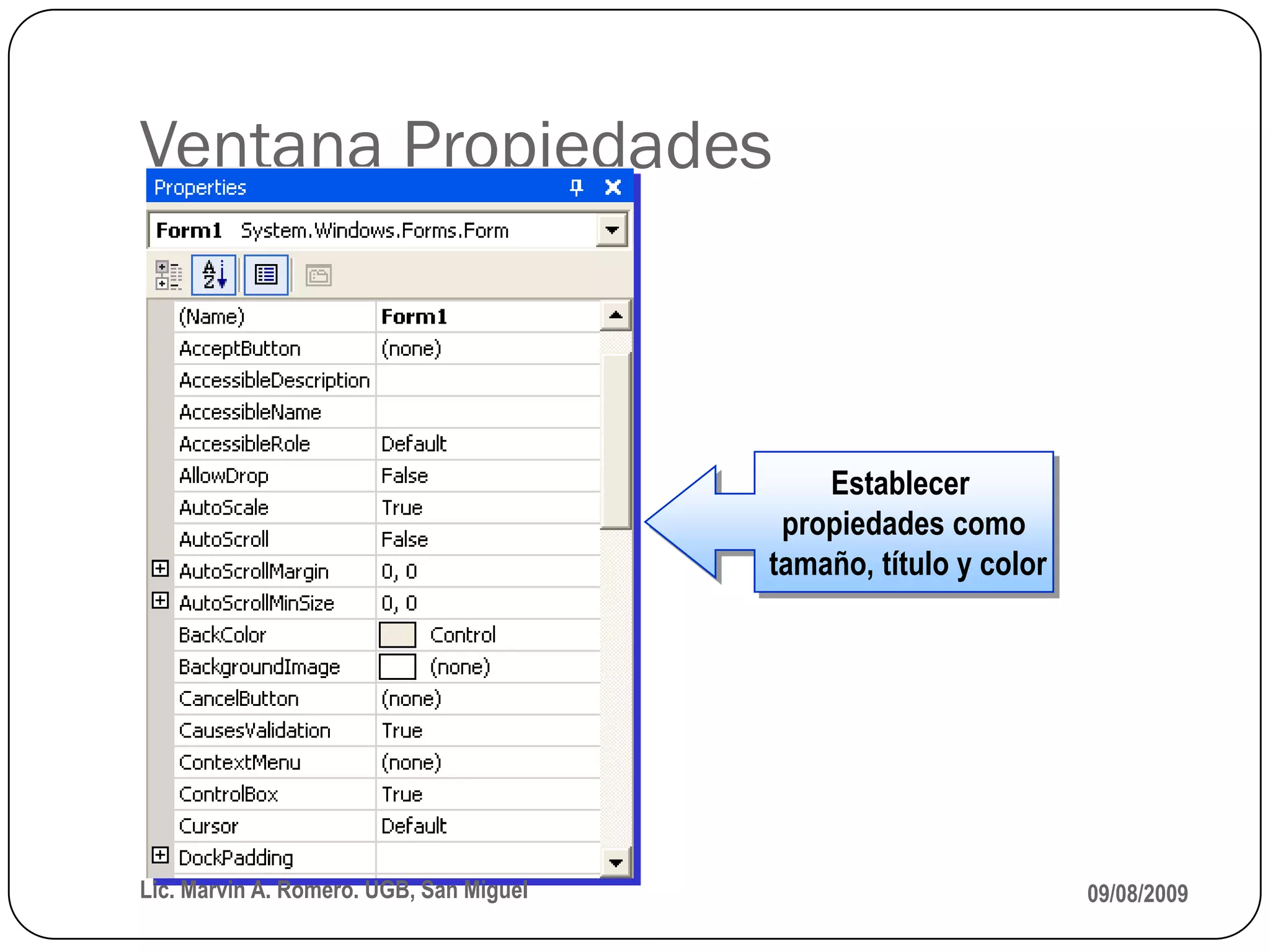 Ventana Propiedades

Properties

Form1 System.Windows.Forms.Form

| (Name) | Form1 |
|---|---|
| AcceptButton | (none) |
| AccessibleDescription | |
| AccessibleName | |
| AccessibleRole | Default |
| AllowDrop | False |
| AutoScale | True |
| AutoScroll | False |
| AutoScrollMargin | 0, 0 |
| AutoScrollMinSize | 0, 0 |
| BackColor | Control |
| BackgroundImage | (none) |
| CancelButton | (none) |
| CausesValidation | True |
| ContextMenu | (none) |
| ControlBox | True |
| Cursor | Default |
| DockPadding | |

Establecer propiedades como tamaño, título y color

Lic. Marvin A. Romero. UGB, San Miguel

09/08/2009